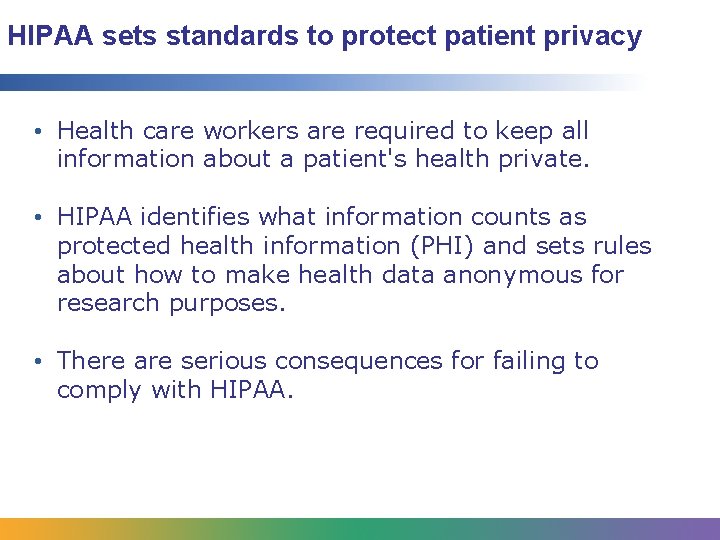 HIPAA sets standards to protect patient privacy

• Health care workers are required to keep all information about a patient's health private.

• HIPAA identifies what information counts as protected health information (PHI) and sets rules about how to make health data anonymous for research purposes.

• There are serious consequences for failing to comply with HIPAA.